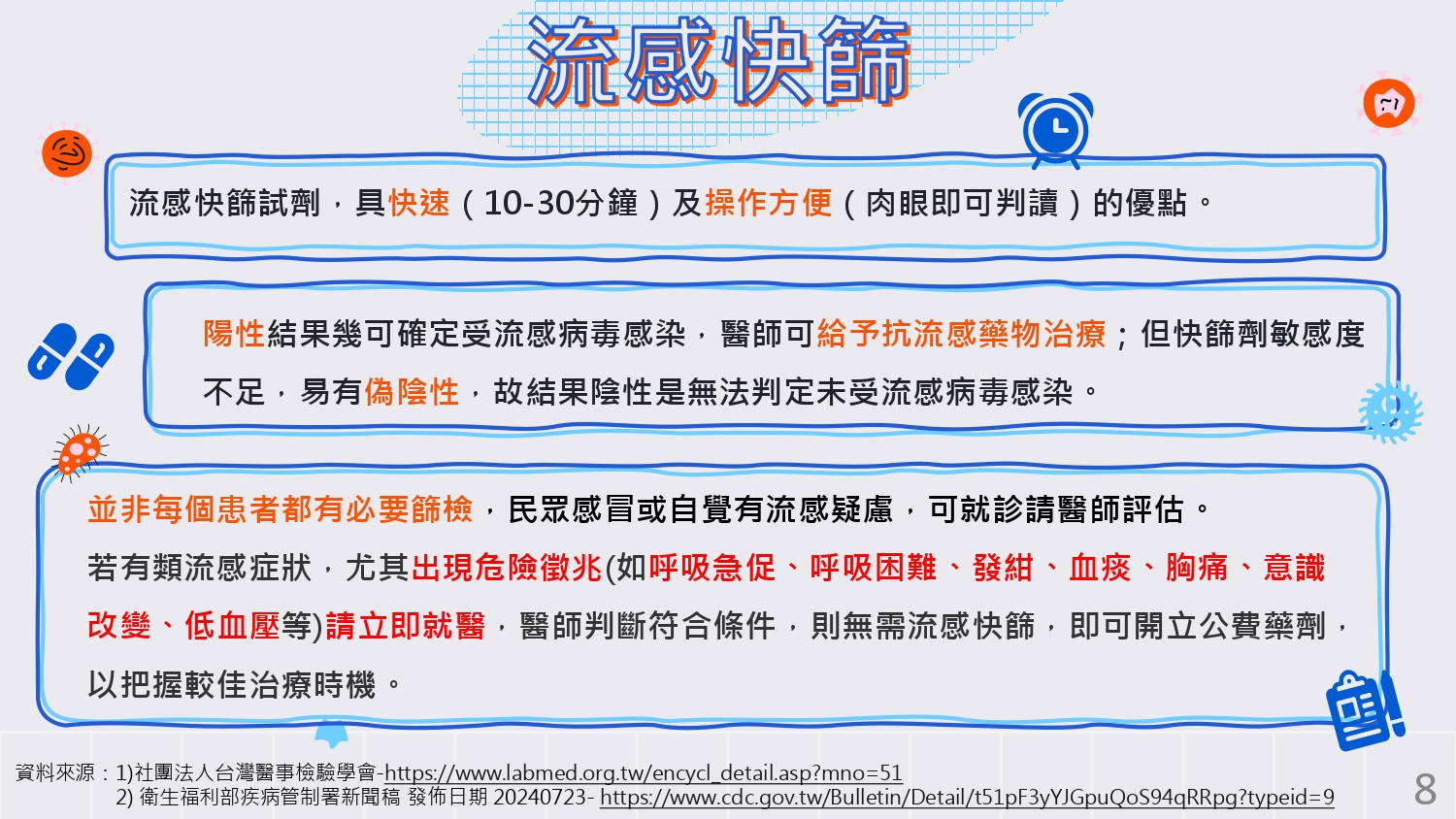 流感快篩

流感快篩試劑，具快速（10-30分鐘）及操作方便（肉眼即可判讀）的優點。

陽性結果幾可確定受流感病毒感染，醫師可給予抗流感藥物治療；但快篩劑敏感度不足，易有偽陰性，故結果陰性是無法判定未受流感病毒感染。

並非每個患者都有必要篩檢，民眾感冒或自覺有流感疑慮，可就診請醫師評估。

若有類流感症狀，尤其出現危險徵兆(如呼吸急促、呼吸困難、發紺、血痰、胸痛、意識改變、低血壓等)請立即就醫，醫師判斷符合條件，則無需流感快篩，即可開立公費藥劑，以把握較佳治療時機。

資料來源：1)社團法人台灣醫事檢驗學會-https://www.labmed.org.tw/encycl_detail.asp?mno=51
2) 衛生福利部疾病管制署新聞稿 發佈日期 20240723- https://www.cdc.gov.tw/Bulletin/Detail/t51pF3yYJGpuQoS94qRRpg?typeid=9

8